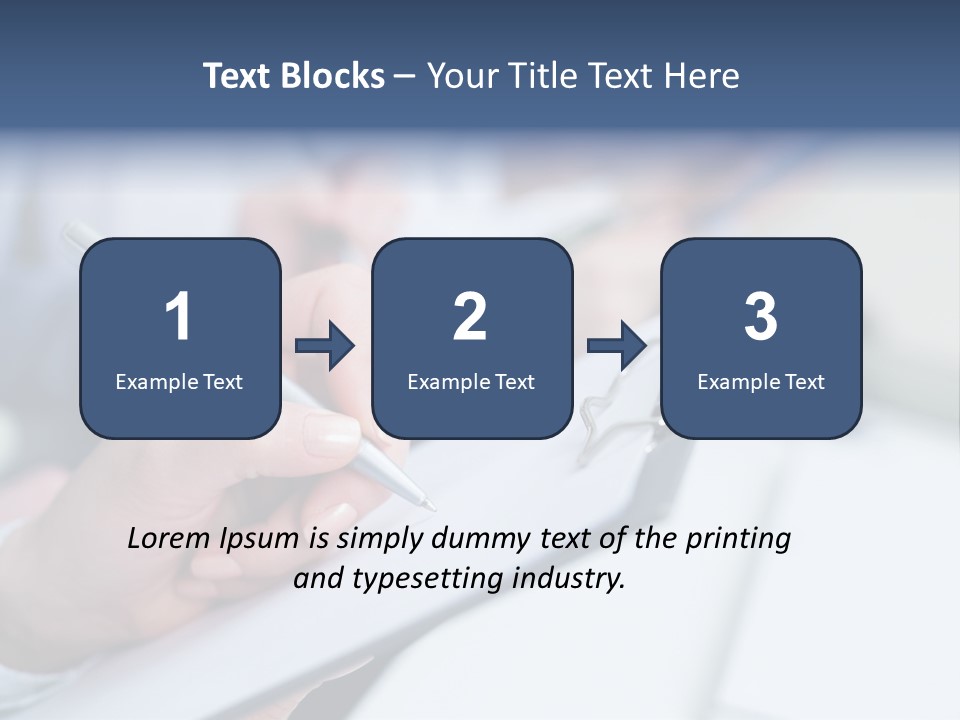 Text Blocks – Your Title Text Here

1
Example Text

2
Example Text

3
Example Text

Lorem Ipsum is simply dummy text of the printing and typesetting industry.